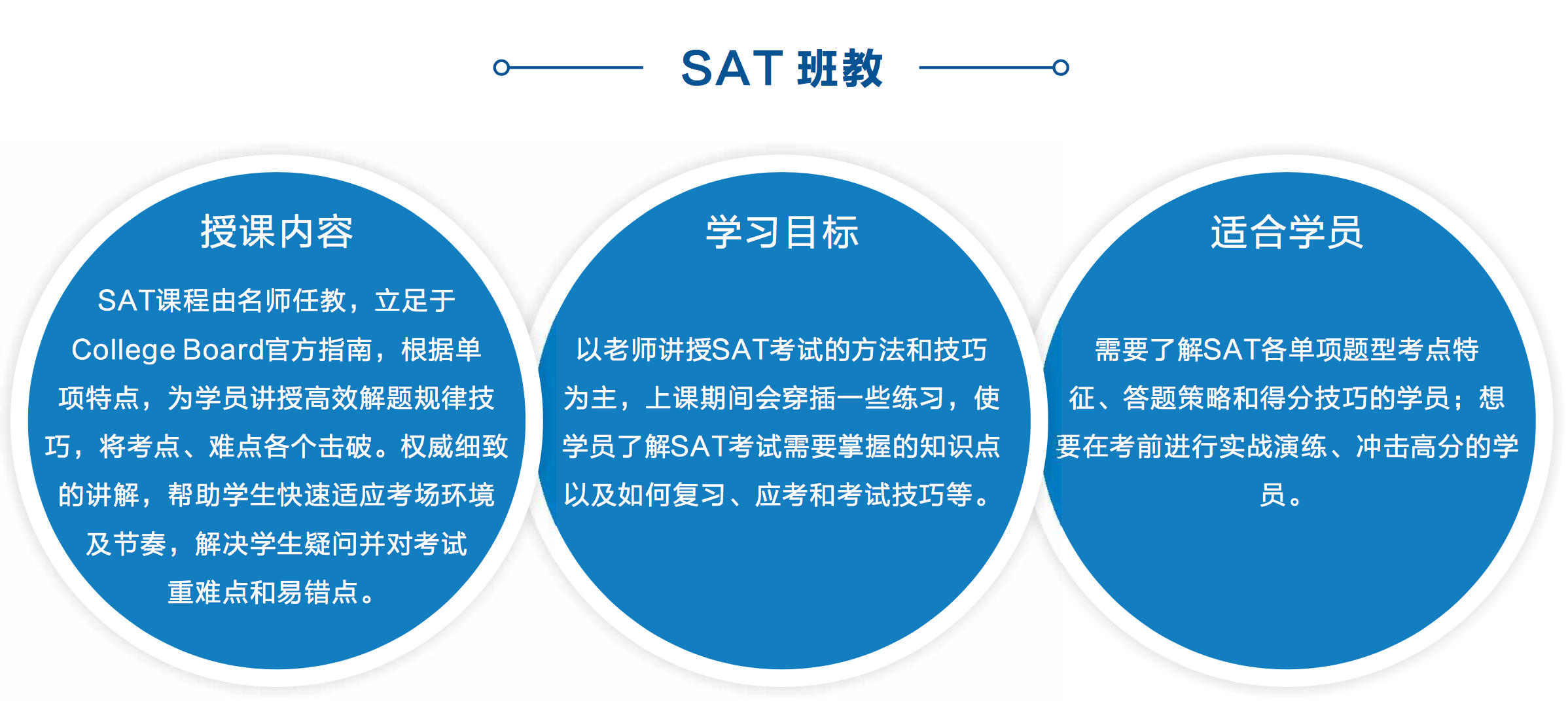 SAT 班教

授课内容

SAT课程由名师任教，立足于College Board官方指南，根据单项特点，为学员讲授高效解题规律技巧，将考点、难点各个击破。权威细致的讲解，帮助学生快速适应考场环境及节奏，解决学生疑问并对考试重难点和易错点。

学习目标

以老师讲授SAT考试的方法和技巧为主，上课期间会穿插一些练习，使学员了解SAT考试需要掌握的知识点以及如何复习、应考和考试技巧等。

适合学员

需要了解SAT各单项题型考点特征、答题策略和得分技巧的学员；想要在考前进行实战演练、冲击高分的学员。